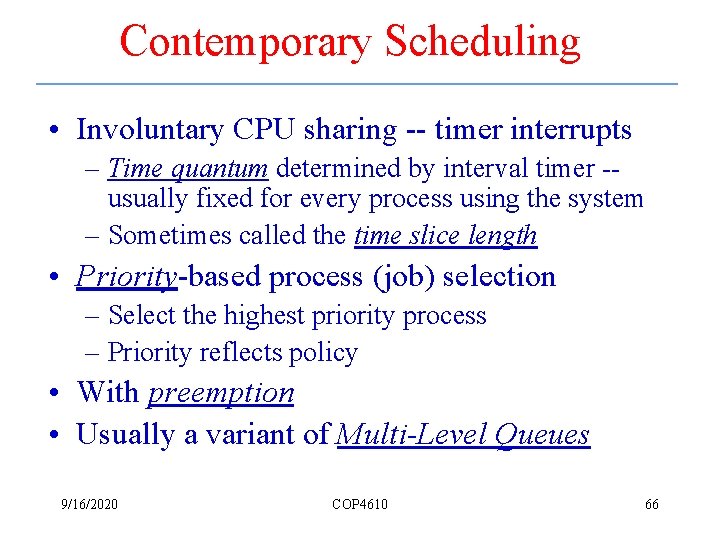 Contemporary Scheduling

• Involuntary CPU sharing -- timer interrupts
– Time quantum determined by interval timer -- usually fixed for every process using the system
– Sometimes called the time slice length
• Priority-based process (job) selection
– Select the highest priority process
– Priority reflects policy
• With preemption
• Usually a variant of Multi-Level Queues

9/16/2020
COP4610
66